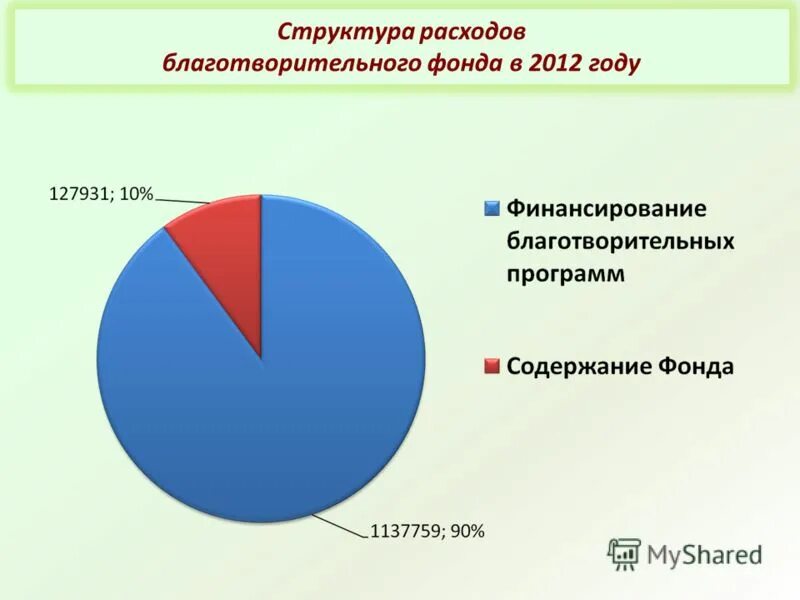 Структура расходов благотворительного фонда в 2012 году

127931; 10%

1137759; 90%

Финансирование благотворительных программ

Содержание Фонда

MyShared